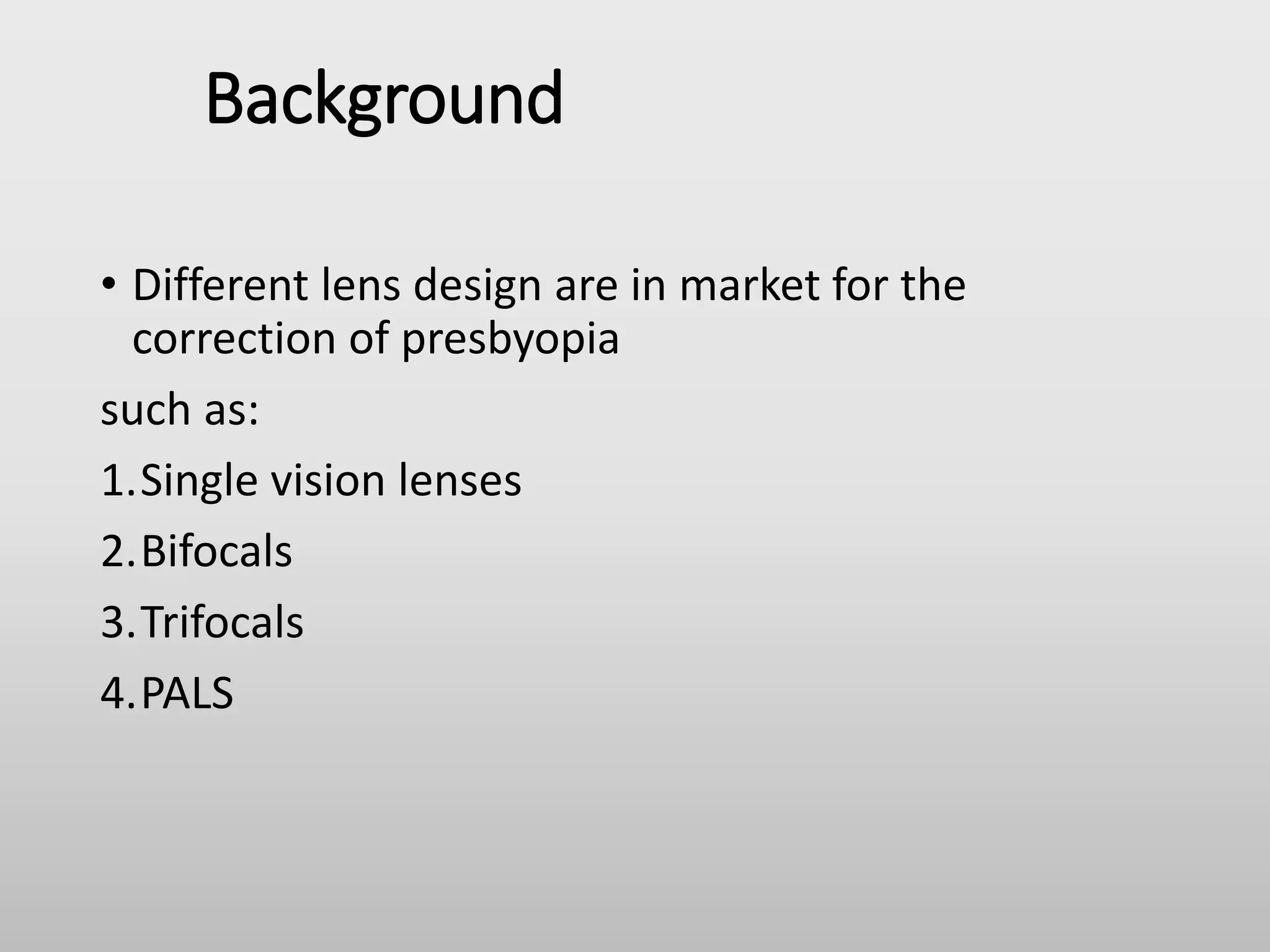 Background

• Different lens design are in market for the correction of presbyopia

such as:

1. Single vision lenses

2. Bifocals

3. Trifocals

4. PALS